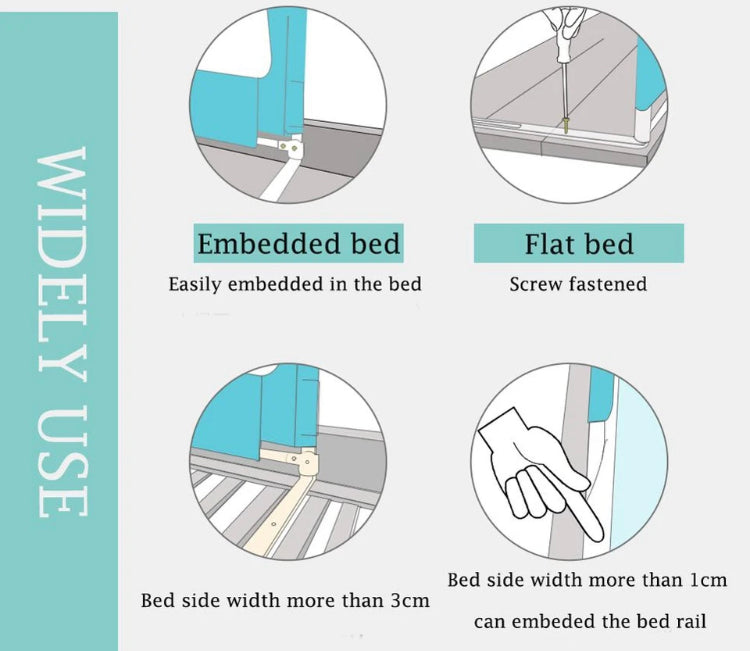 WIDELY USE

Embedded bed

Easily embedded in the bed

Flat bed

Screw fastened

Bed side width more than 3cm

Bed side width more than 1cm

can embeded the bed rail